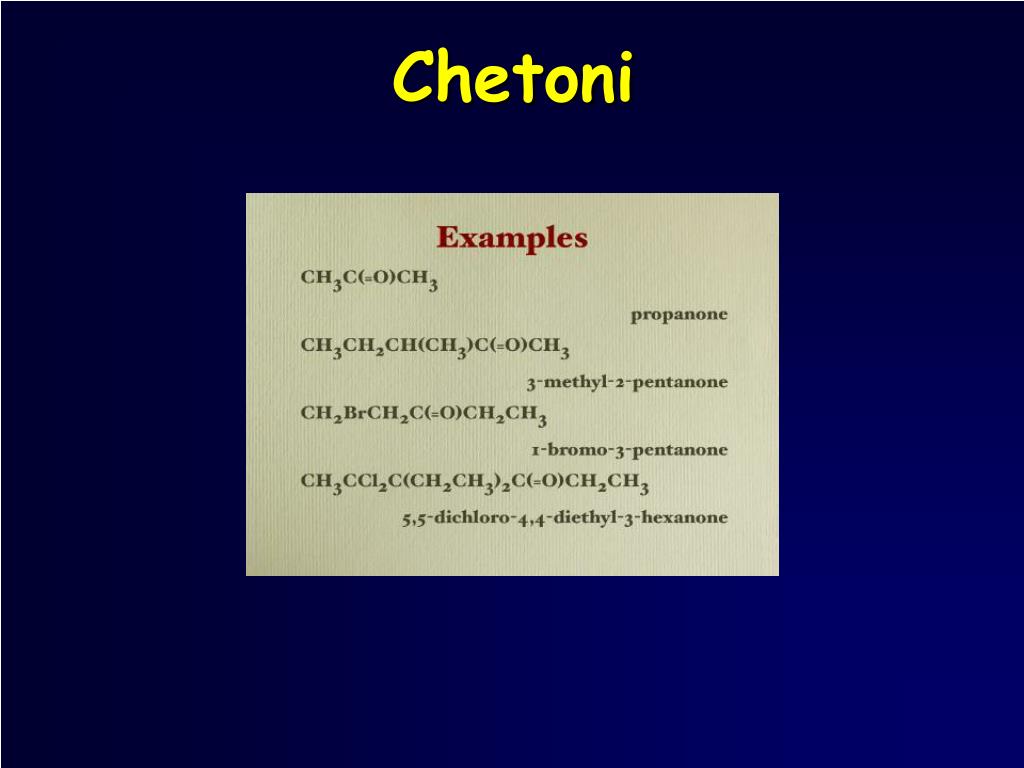 Chetoni

Examples

$CH_3C(=O)CH_3$

propanone

$CH_3CH_2CH(CH_3)C(=O)CH_3$

3-methyl-2-pentanone

$CH_2BrCH_2C(=O)CH_2CH_3$

1-bromo-3-pentanone

$CH_3CCl_2C(CH_2CH_3)_2C(=O)CH_2CH_3$

5,5-dichloro-4,4-diethyl-3-hexanone